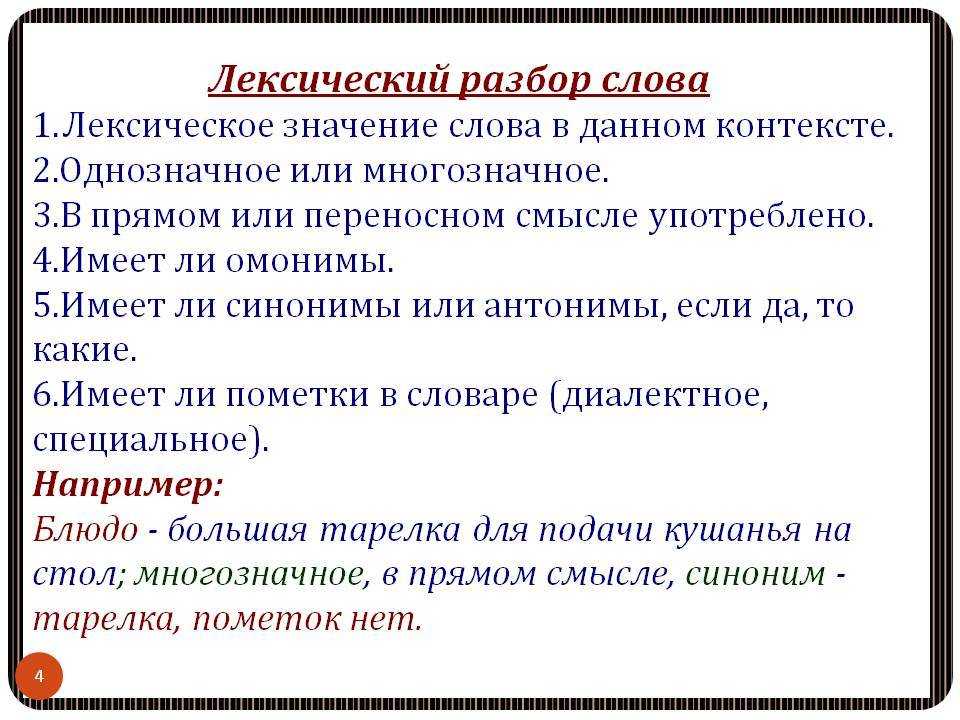 Лексический разбор слова
1.Лексическое значение слова в данном контексте.
2.Однозначное или многозначное.
3.В прямом или переносном смысле употреблено.
4.Имеет ли омонимы.
5.Имеет ли синонимы или антонимы, если да, то какие.
6.Имеет ли пометки в словаре (диалектное, специальное).
Например:
Блюдо - большая тарелка для подачи кушанья на стол; многозначное, в прямом смысле, синоним - тарелка, пометок нет.

4